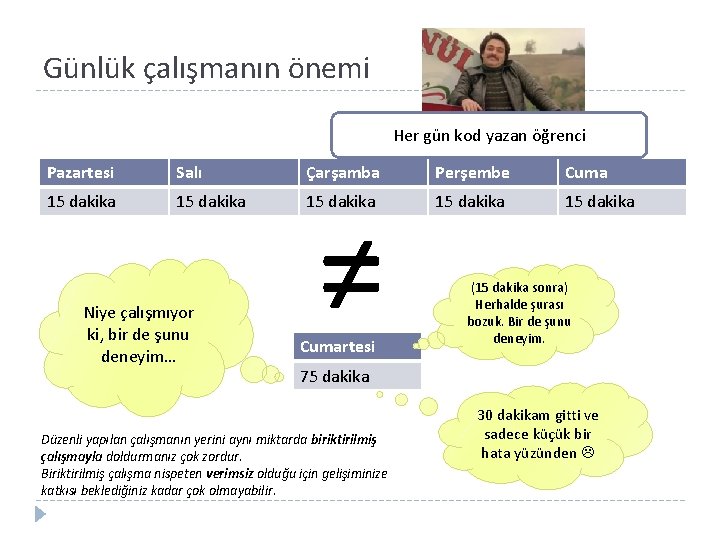 Günlük çalışmanın önemi

NÜL

Her gün kod yazan öğrenci

| Pazartesi | Salı | Çarşamba | Perşembe | Cuma |
|---|---|---|---|---|
| 15 dakika | 15 dakika | 15 dakika | 15 dakika | 15 dakika |

$\neq$

Niye çalışmıyor ki, bir de şunu deneyim…

| Cumartesi |
|---|
| 75 dakika |

(15 dakika sonra) Herhalde şurası bozuk. Bir de şunu deneyim.

30 dakikam gitti ve sadece küçük bir hata yüzünden ☹

Düzenli yapılan çalışmanın yerini aynı miktarda biriktirilmiş çalışmayla doldurmanız çok zordur.
Biriktirilmiş çalışma nispeten verimsiz olduğu için gelişiminize katkısı beklediğiniz kadar çok olmayabilir.